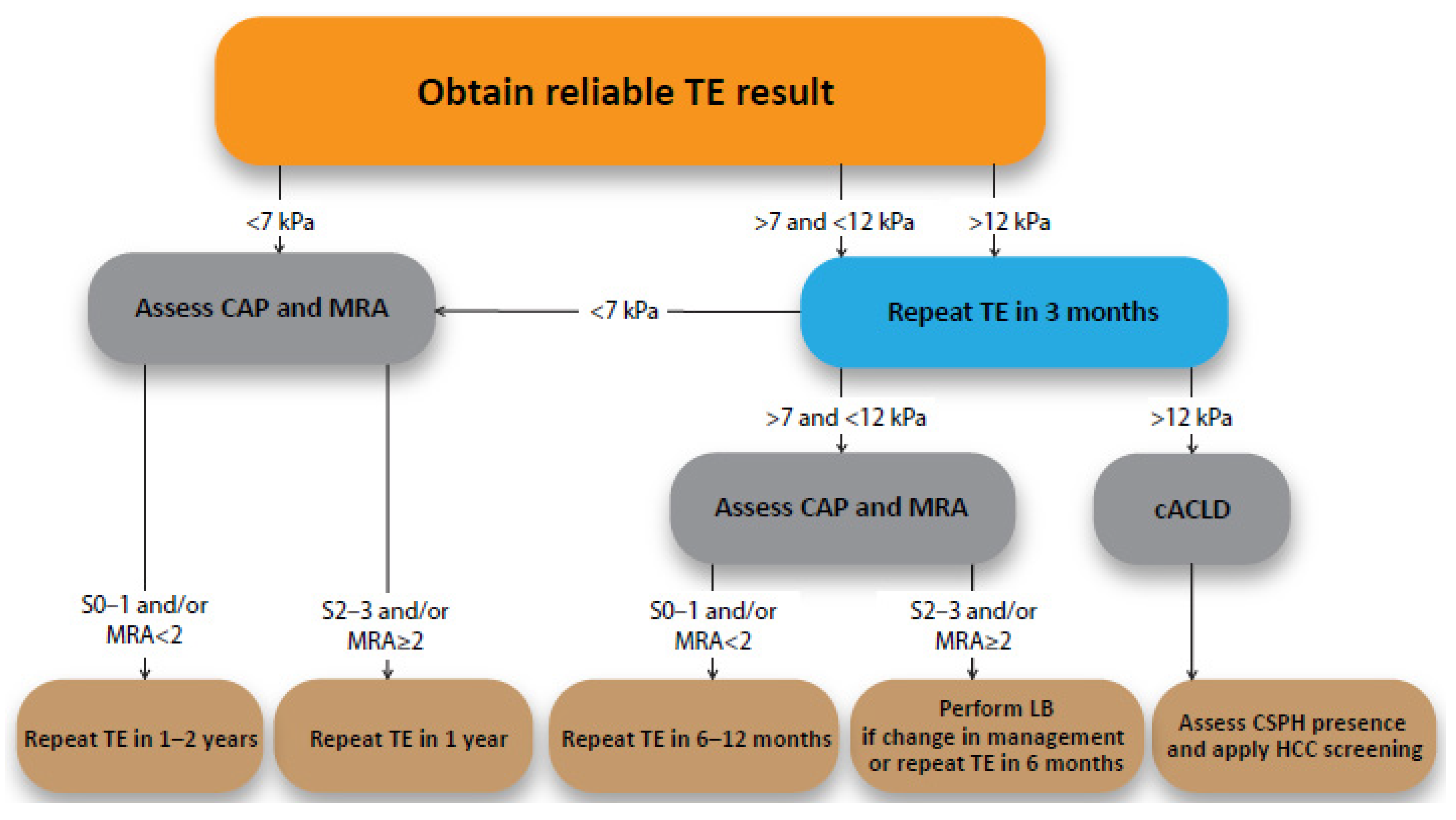 Obtain reliable TE result

<7 kPa

>7 and <12 kPa

>12 kPa

Assess CAP and MRA

<7 kPa

Repeat TE in 3 months

>7 and <12 kPa

>12 kPa

Assess CAP and MRA

cACLD

S0–1 and/or MRA<2

S2–3 and/or MRA≥2

S0–1 and/or MRA<2

S2–3 and/or MRA≥2

Repeat TE in 1–2 years

Repeat TE in 1 year

Repeat TE in 6–12 months

Perform LB if change in management or repeat TE in 6 months

Assess CSPH presence and apply HCC screening